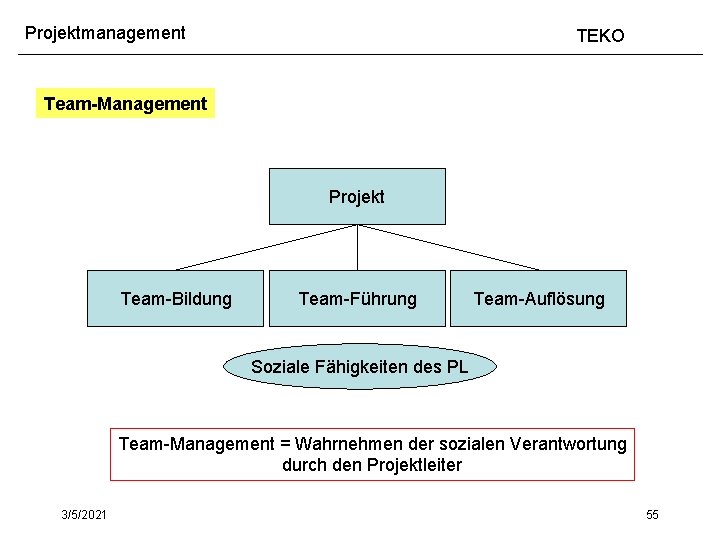 Projektmanagement

TEKO

Team-Management

Projekt

Team-Bildung

Team-Führung

Team-Auflösung

Soziale Fähigkeiten des PL

Team-Management = Wahrnehmen der sozialen Verantwortung durch den Projektleiter

3/5/2021

55